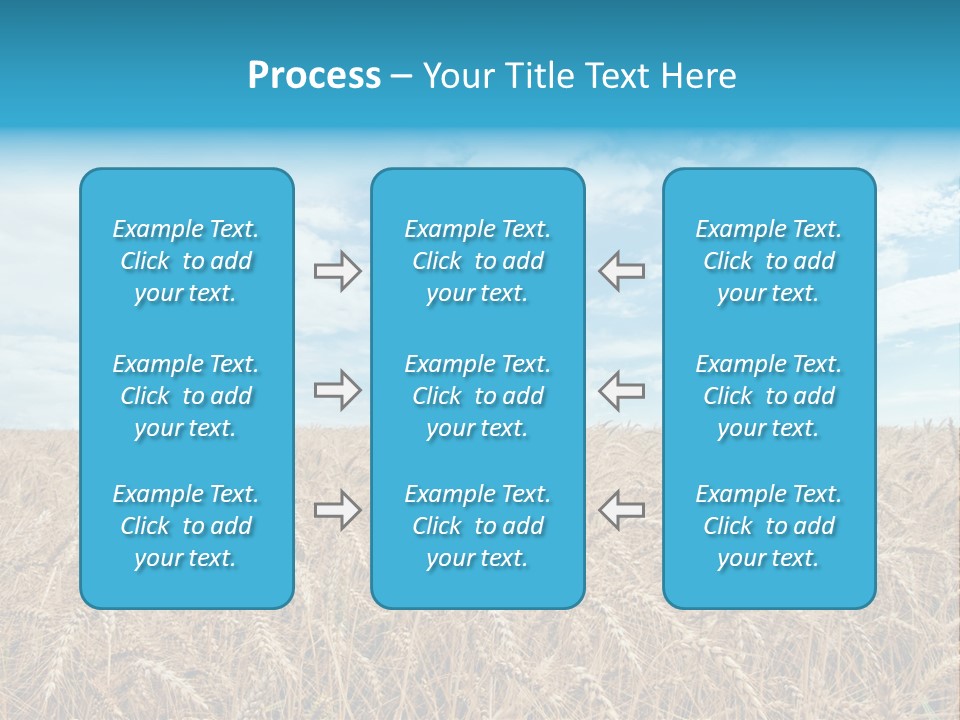 Process – Your Title Text Here

Example Text. Click to add your text.

Example Text. Click to add your text.

Example Text. Click to add your text.

Example Text. Click to add your text.

Example Text. Click to add your text.

Example Text. Click to add your text.

Example Text. Click to add your text.

Example Text. Click to add your text.

Example Text. Click to add your text.